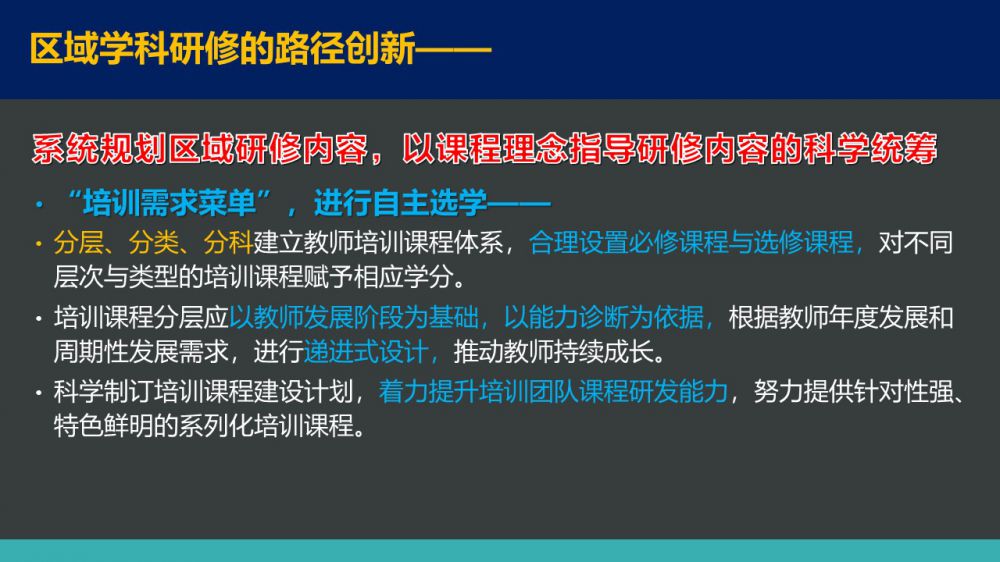 区域学科研修的路径创新——

系统规划区域研修内容，以课程理念指导研修内容的科学统筹

• “培训需求菜单”，进行自主选学——

• 分层、分类、分科建立教师培训课程体系，合理设置必修课程与选修课程，对不同层次与类型的培训课程赋予相应学分。

• 培训课程分层应以教师发展阶段为基础，以能力诊断为依据，根据教师年度发展和周期性发展需求，进行递进式设计，推动教师持续成长。

• 科学制订培训课程建设计划，着力提升培训团队课程研发能力，努力提供针对性强、特色鲜明的系列化培训课程。